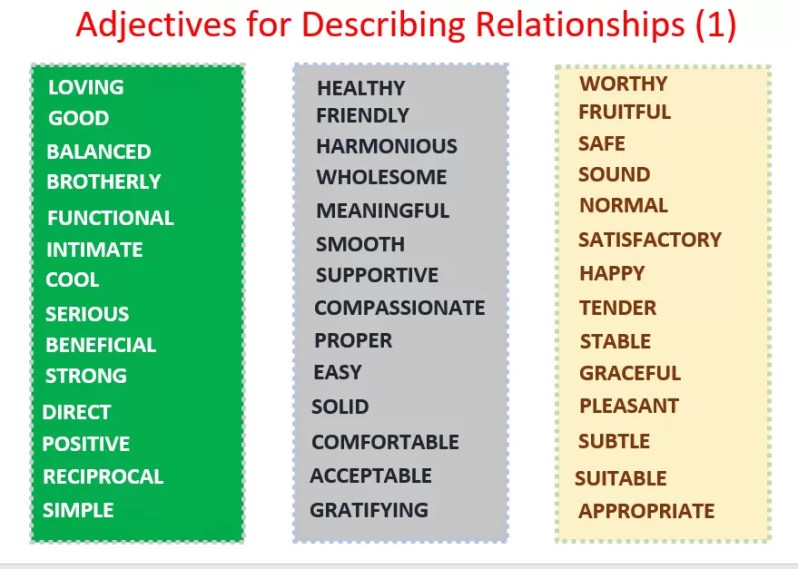 Adjectives for Describing Relationships (1)

LOVING
GOOD
BALANCED
BROTHERLY
FUNCTIONAL
INTIMATE
COOL
SERIOUS
BENEFICIAL
STRONG
DIRECT
POSITIVE
RECIPROCAL
SIMPLE

HEALTHY
FRIENDLY
HARMONIOUS
WHOLESOME
MEANINGFUL
SMOOTH
SUPPORTIVE
COMPASSIONATE
PROPER
EASY
SOLID
COMFORTABLE
ACCEPTABLE
GRATIFYING

WORTHY
FRUITFUL
SAFE
SOUND
NORMAL
SATISFACTORY
HAPPY
TENDER
STABLE
GRACEFUL
PLEASANT
SUBTLE
SUITABLE
APPROPRIATE